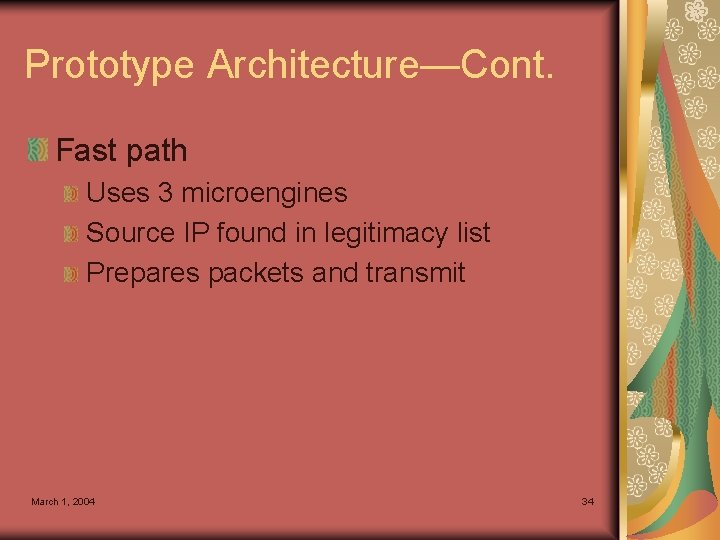 Prototype Architecture—Cont.

Fast path

Uses 3 microengines

Source IP found in legitimacy list

Prepares packets and transmit

March 1, 2004

34